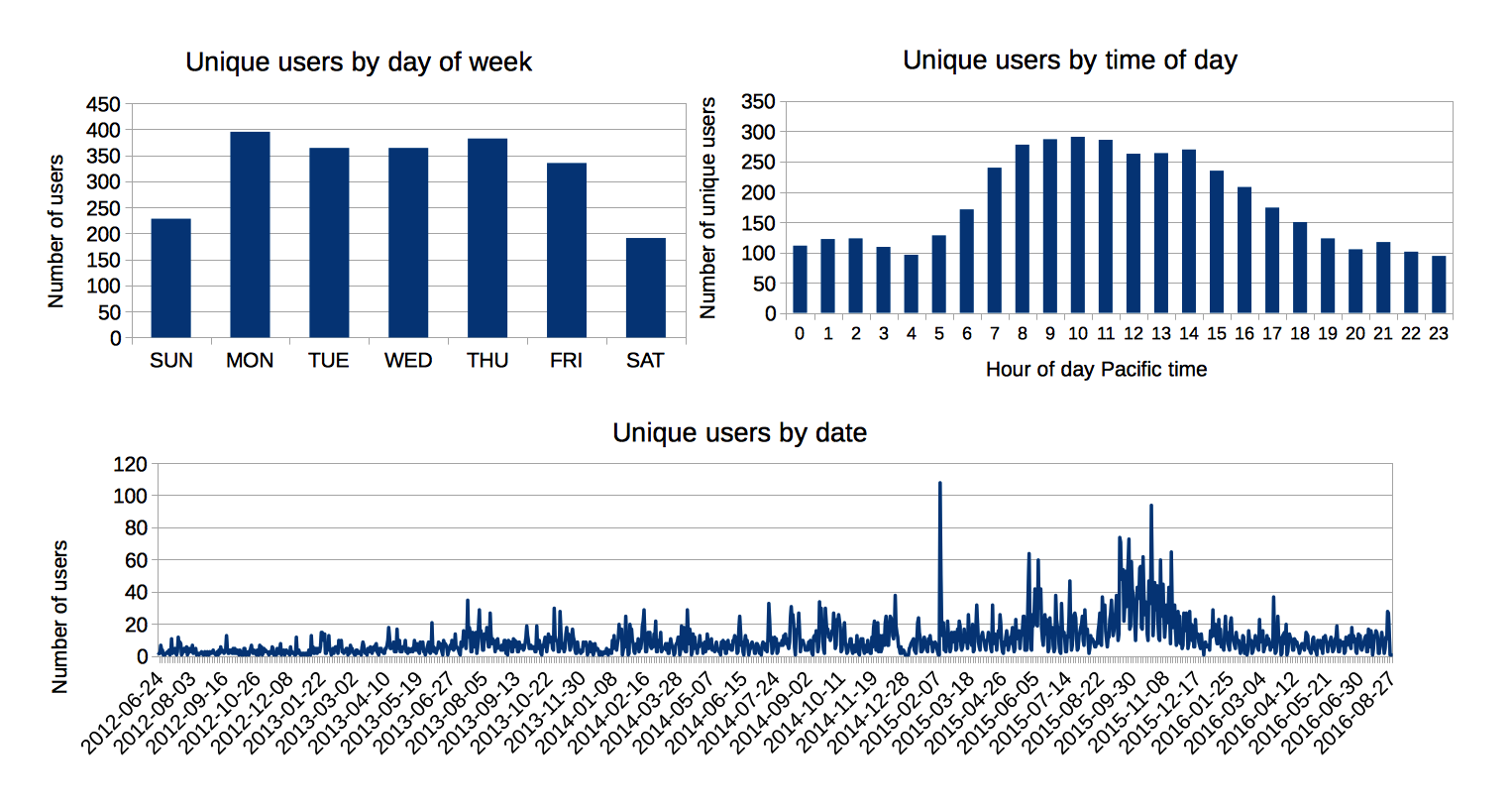 Unique users by day of week

Number of users

450
400
350
300
250
200
150
100
50
0

SUN MON TUE WED THU FRI SAT

Unique users by time of day

Number of unique users

350
300
250
200
150
100
50
0

0 1 2 3 4 5 6 7 8 9 10 11 12 13 14 15 16 17 18 19 20 21 22 23

Hour of day Pacific time

Unique users by date

Number of users

120
100
80
60
40
20
0

2012-06-24 2012-08-03 2012-09-16 2012-10-26 2012-12-08 2013-01-22 2013-03-02 2013-04-10 2013-05-19 2013-06-27 2013-08-05 2013-09-13 2013-10-22 2013-11-30 2014-01-08 2014-02-16 2014-03-28 2014-05-07 2014-06-15 2014-07-24 2014-09-02 2014-10-11 2014-11-19 2014-12-28 2015-02-07 2015-03-18 2015-04-26 2015-06-05 2015-07-14 2015-08-22 2015-09-30 2015-11-08 2015-12-17 2016-01-25 2016-03-04 2016-04-12 2016-05-21 2016-06-30 2016-08-27